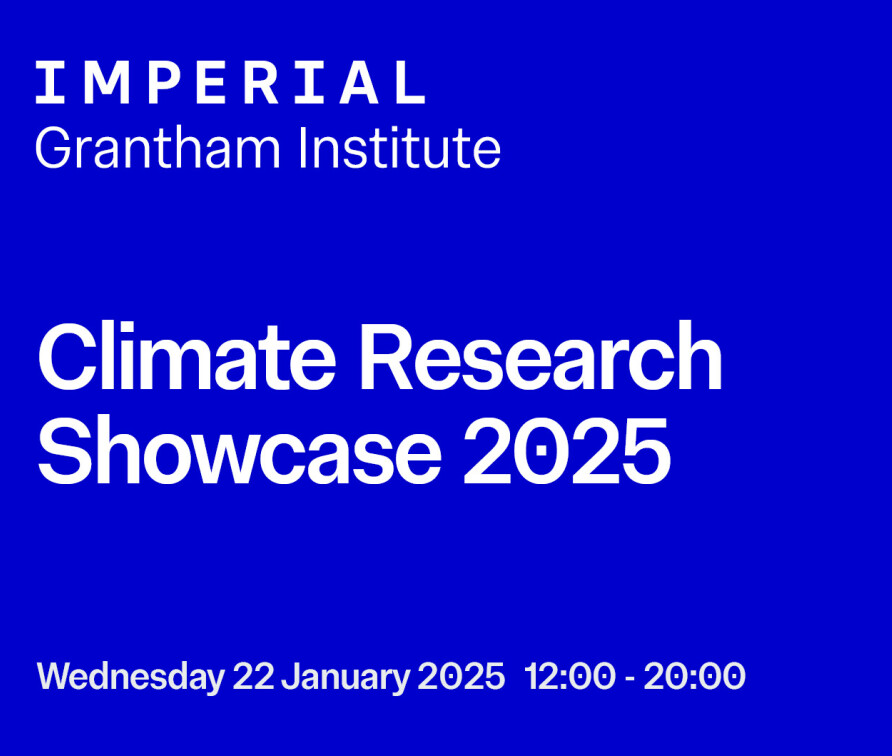 IMPERIAL
Grantham Institute

Climate Research Showcase 2025

Wednesday 22 January 2025 12:00 - 20:00